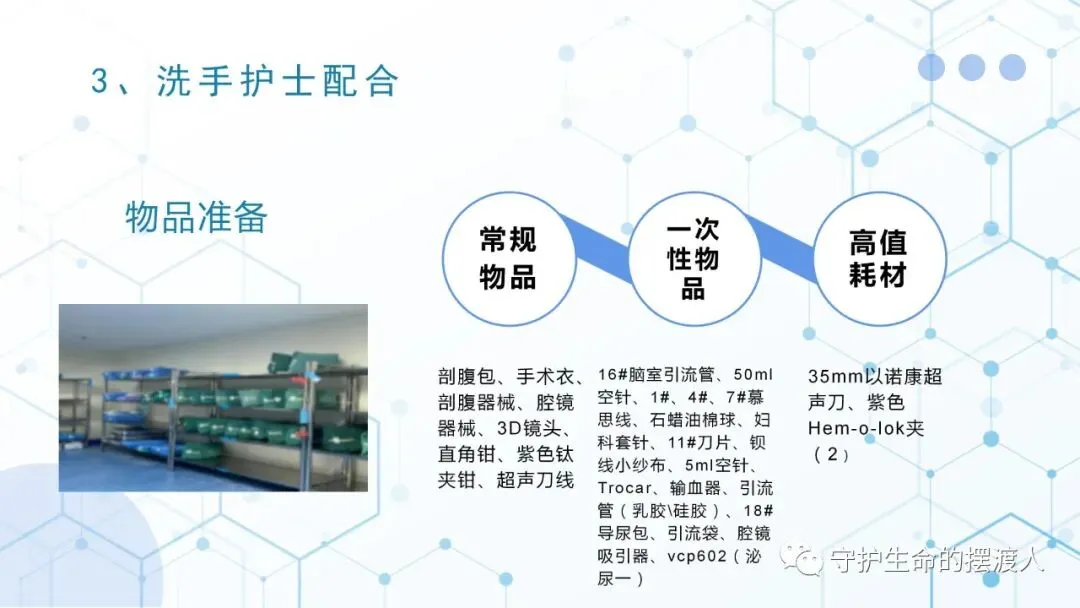 3、洗手护士配合

物品准备

常规物品

一次性物品

高值耗材

剖腹包、手术衣、剖腹器械、腔镜器械、3D镜头、直角钳、紫色钛夹钳、超声刀线

16#脑室引流管、50ml空针、1#、4#、7#慕思线、石蜡油棉球、妇科套针、11#刀片、钡线小纱布、5ml空针、Trocar、输血器、引流管（乳胶\硅胶）、18#导尿包、引流袋、腔镜吸引器、vcp602（泌尿一）

35mm以诺康超声刀、紫色Hem-o-lok夹（2）

守护生命的摆渡人